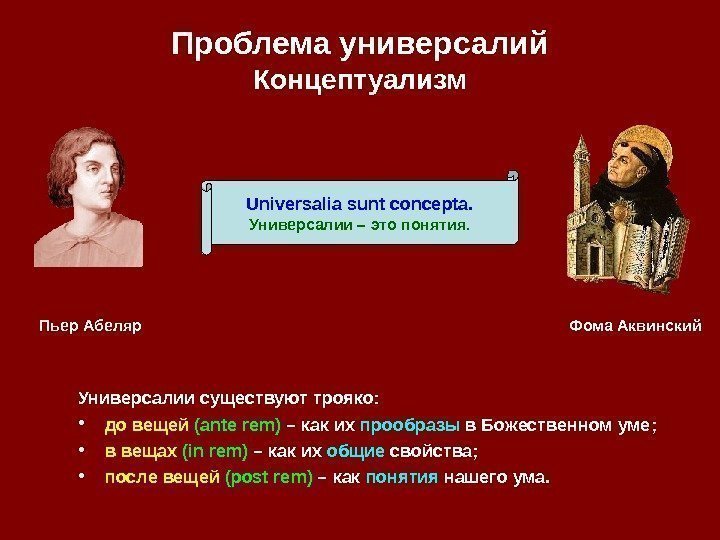 Проблема универсалий
Концептуализм

Universalia sunt concepta.
Универсалии – это понятия.

Пьер Абеляр

Фома Аквинский

Универсалии существуют трояко:
• до вещей (ante rem) – как их прообразы в Божественном уме;
• в вещах (in rem) – как их общие свойства;
• после вещей (post rem) – как понятия нашего ума.